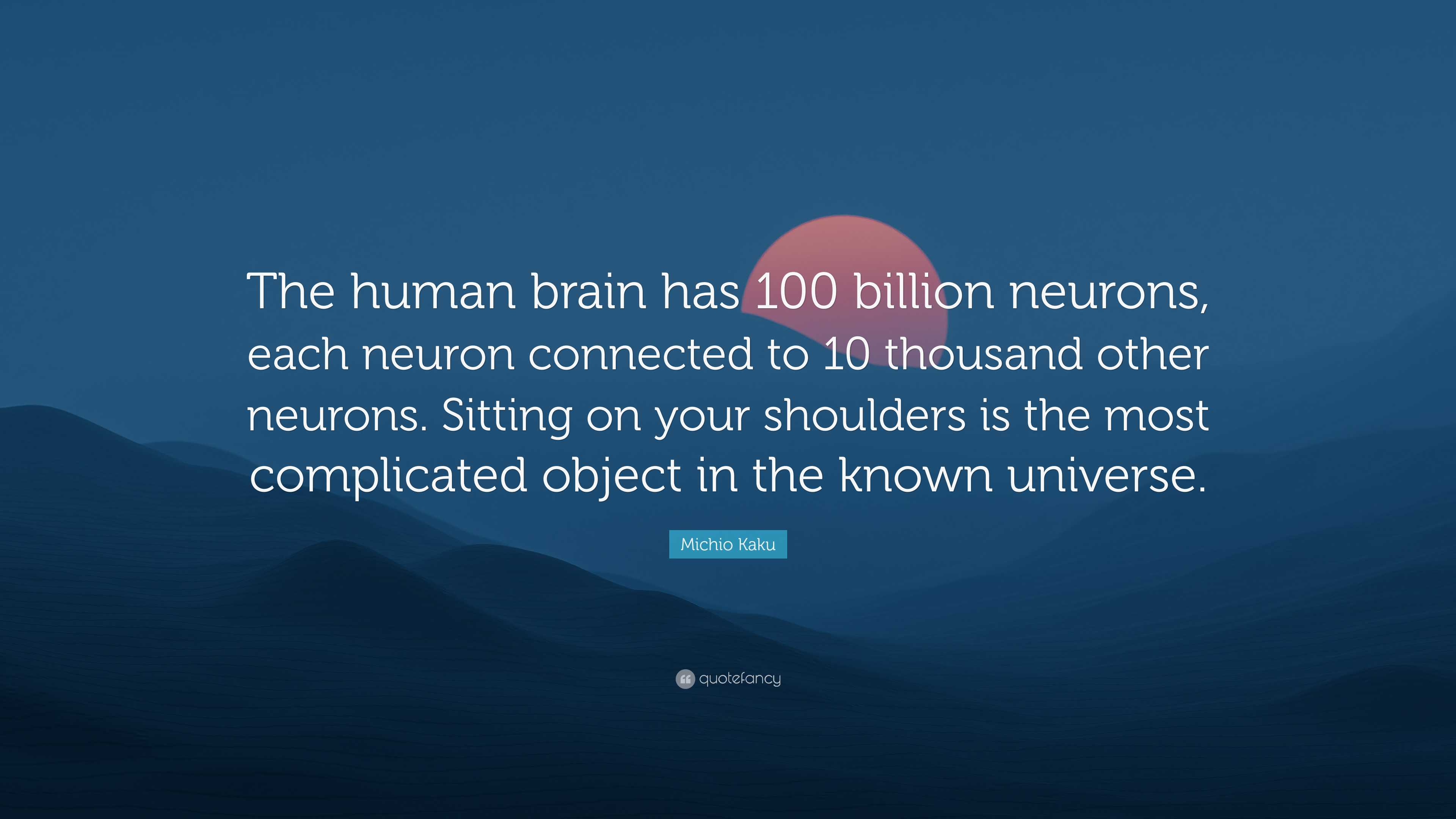 The human brain has 100 billion neurons, each neuron connected to 10 thousand other neurons. Sitting on your shoulders is the most complicated object in the known universe.

Michio Kaku

quotefancy